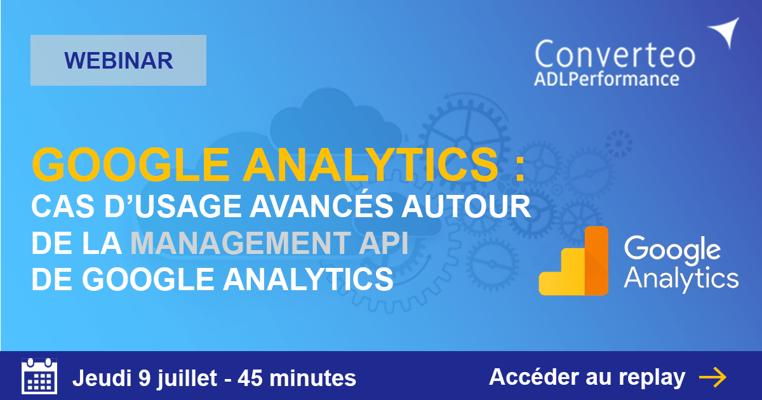 WEBINAR

Converteo
ADLPerformance

GOOGLE ANALYTICS :
CAS D'USAGE AVANCÉS AUTOUR DE LA MANAGEMENT API DE GOOGLE ANALYTICS

Google Analytics

Jeudi 9 juillet - 45 minutes

Accéder au replay